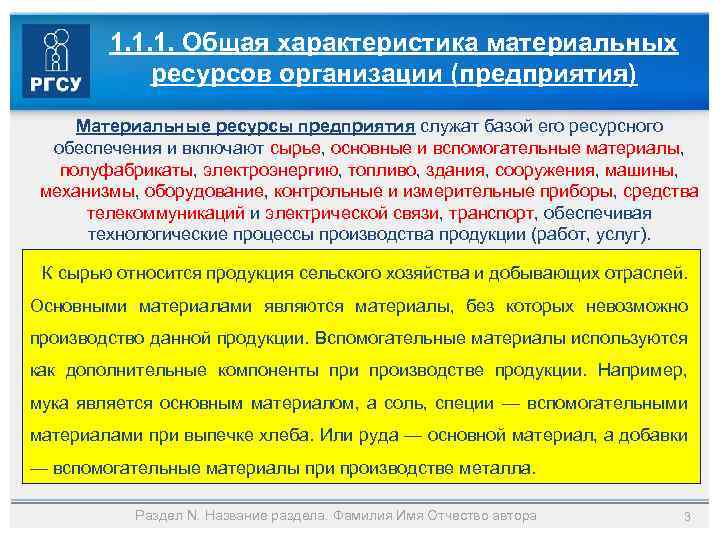 РГСУ

1.1.1. Общая характеристика материальных ресурсов организации (предприятия)

Материальные ресурсы предприятия служат базой его ресурсного обеспечения и включают сырье, основные и вспомогательные материалы, полуфабрикаты, электроэнергию, топливо, здания, сооружения, машины, механизмы, оборудование, контрольные и измерительные приборы, средства телекоммуникаций и электрической связи, транспорт, обеспечивая технологические процессы производства продукции (работ, услуг).

К сырью относится продукция сельского хозяйства и добывающих отраслей. Основными материалами являются материалы, без которых невозможно производство данной продукции. Вспомогательные материалы используются как дополнительные компоненты при производстве продукции. Например, мука является основным материалом, а соль, специи — вспомогательными материалами при выпечке хлеба. Или руда — основной материал, а добавки — вспомогательные материалы при производстве металла.

Раздел N. Название раздела. Фамилия Имя Отчество автора

3